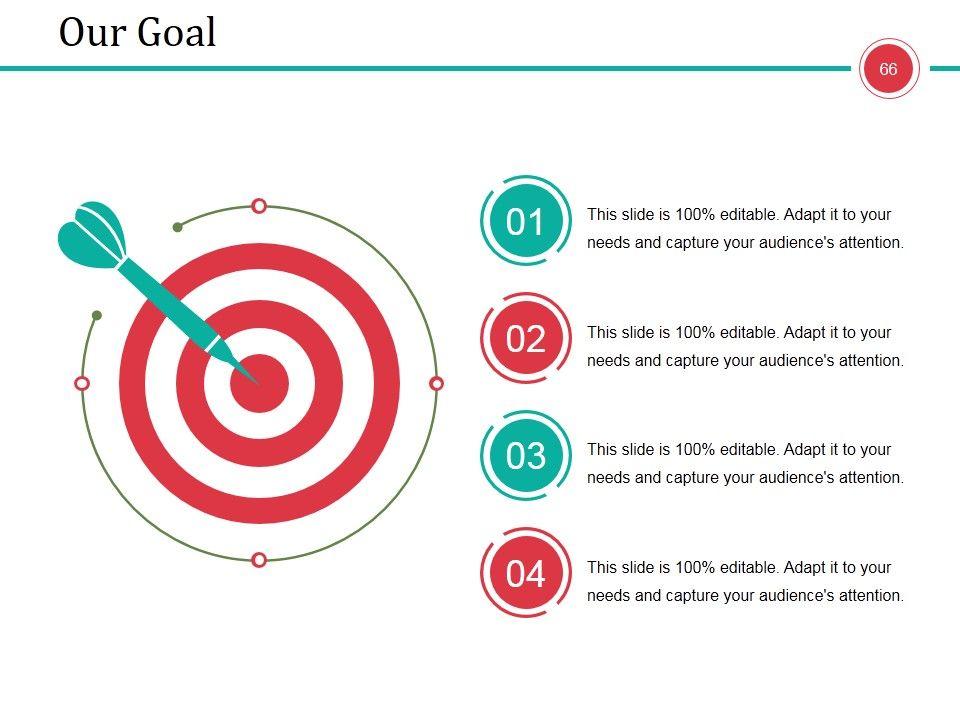 Our Goal

66

01 This slide is 100% editable. Adapt it to your needs and capture your audience's attention.

02 This slide is 100% editable. Adapt it to your needs and capture your audience's attention.

03 This slide is 100% editable. Adapt it to your needs and capture your audience's attention.

04 This slide is 100% editable. Adapt it to your needs and capture your audience's attention.